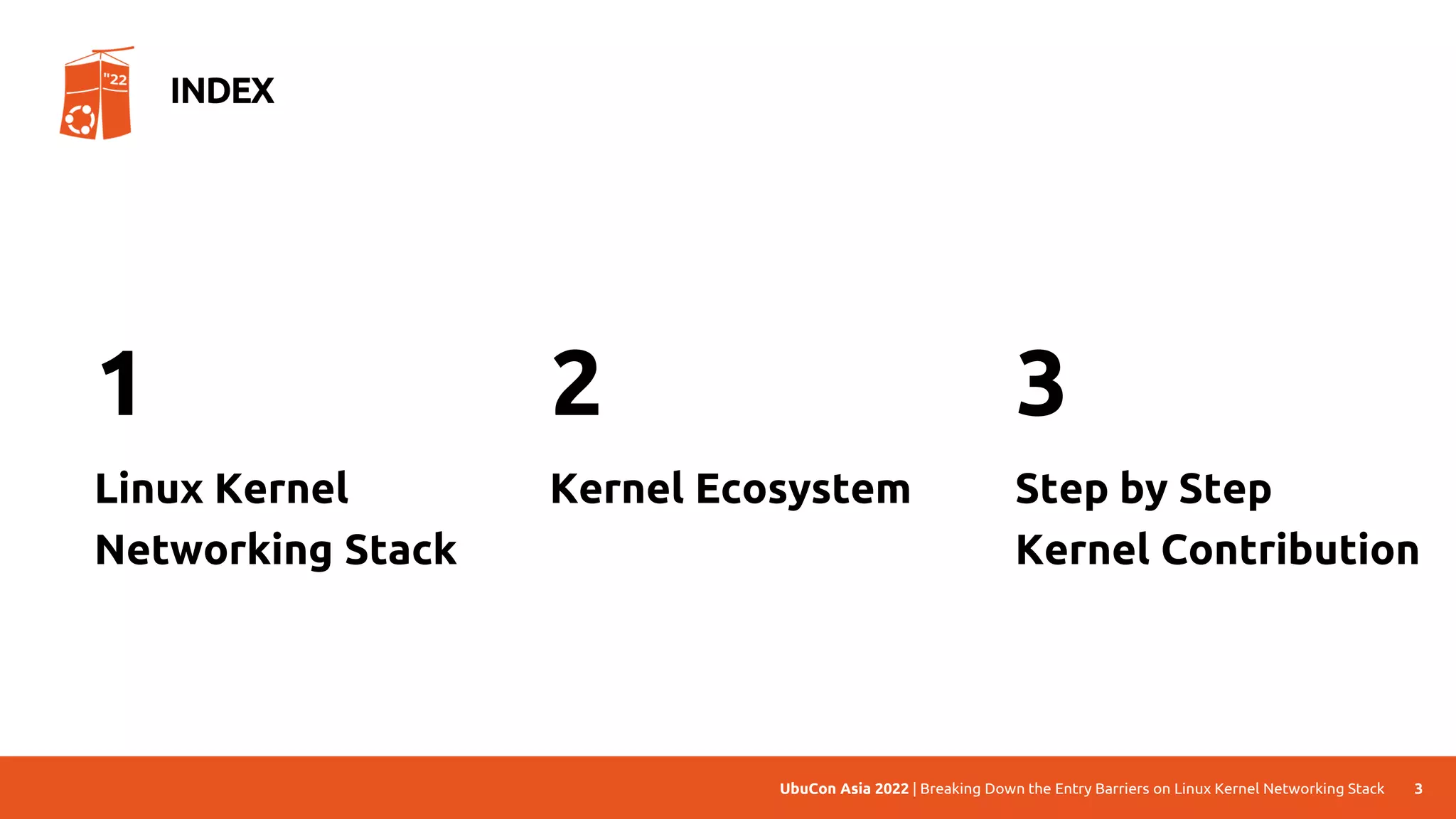 "22

INDEX

1

Linux Kernel Networking Stack

2

Kernel Ecosystem

3

Step by Step Kernel Contribution

UbuCon Asia 2022 | Breaking Down the Entry Barriers on Linux Kernel Networking Stack 3